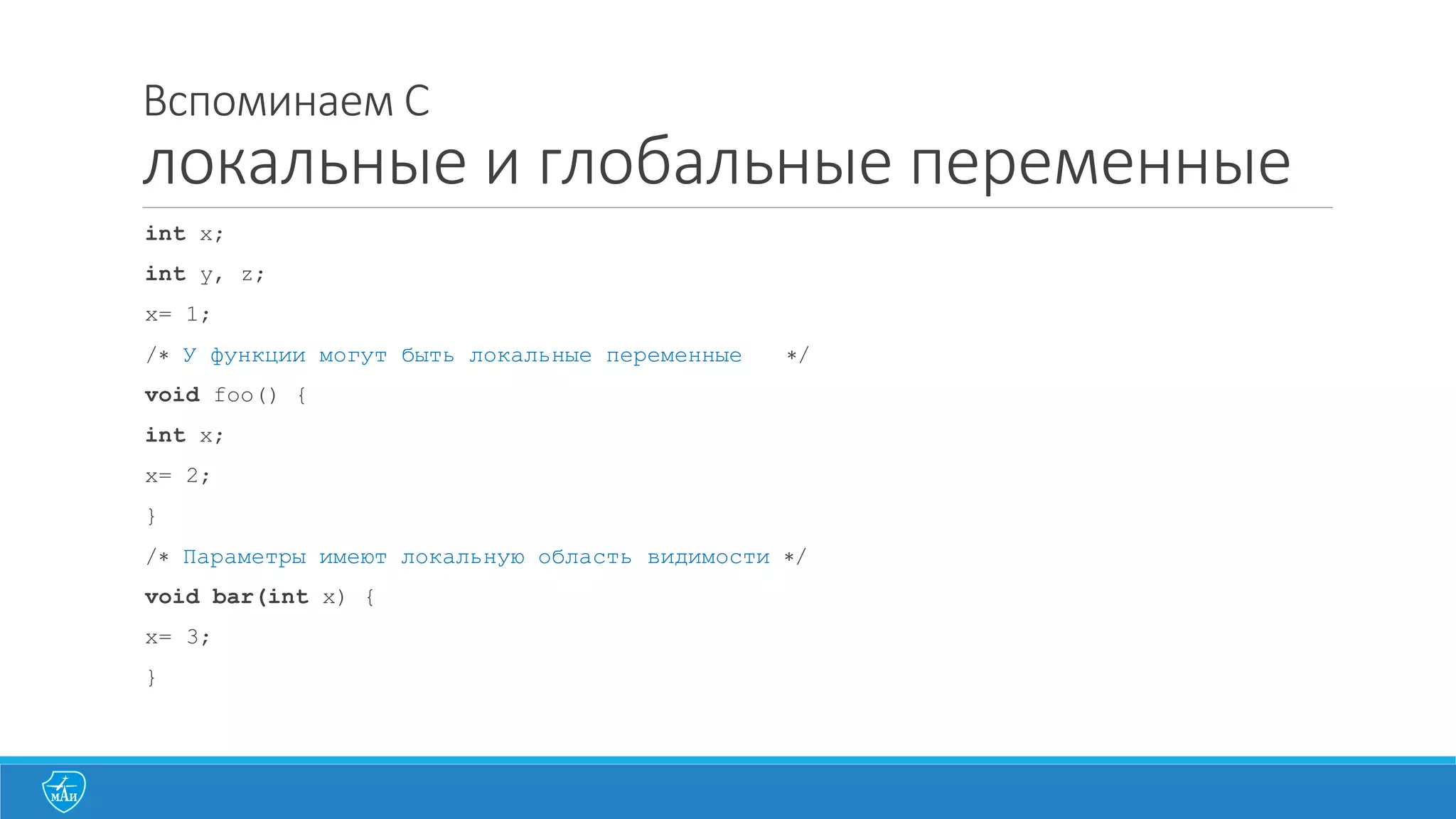 Вспоминаем С
локальные и глобальные переменные

int x;
int y, z;
x= 1;
/* У функции могут быть локальные переменные */
void foo() {
int x;
x= 2;
}
/* Параметры имеют локальную область видимости */
void bar(int x) {
x= 3;
}

МАИ